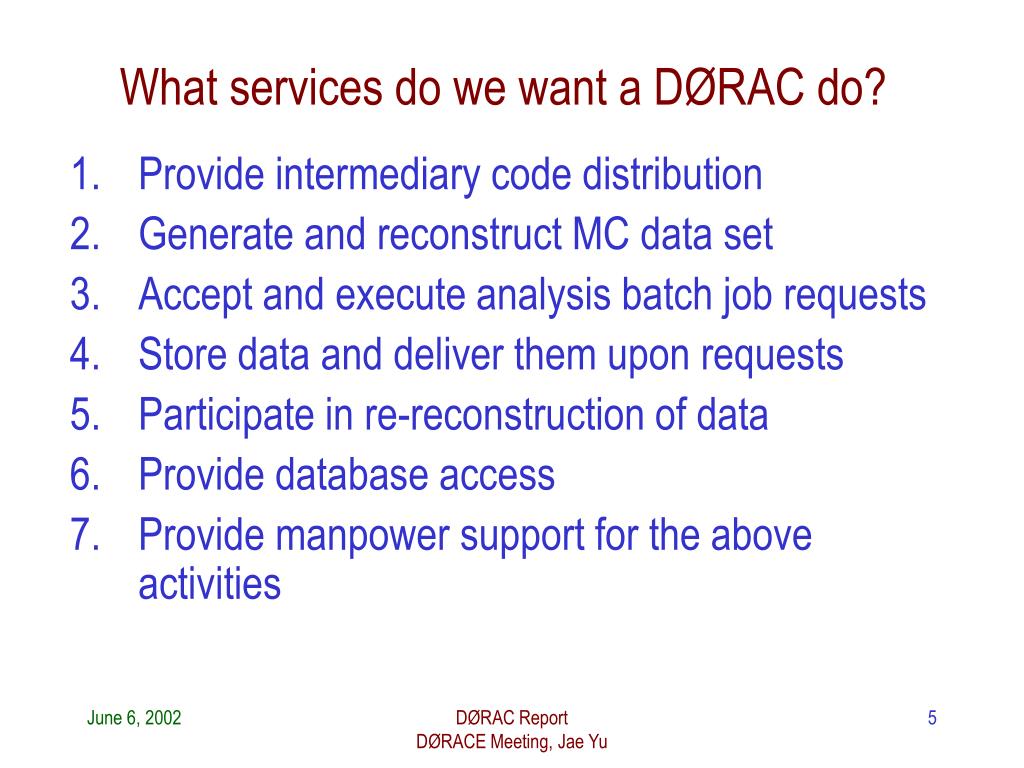 What services do we want a DØRAC do?

1. Provide intermediary code distribution
2. Generate and reconstruct MC data set
3. Accept and execute analysis batch job requests
4. Store data and deliver them upon requests
5. Participate in re-reconstruction of data
6. Provide database access
7. Provide manpower support for the above activities

June 6, 2002

DØRAC Report
DØRACE Meeting, Jae Yu

5